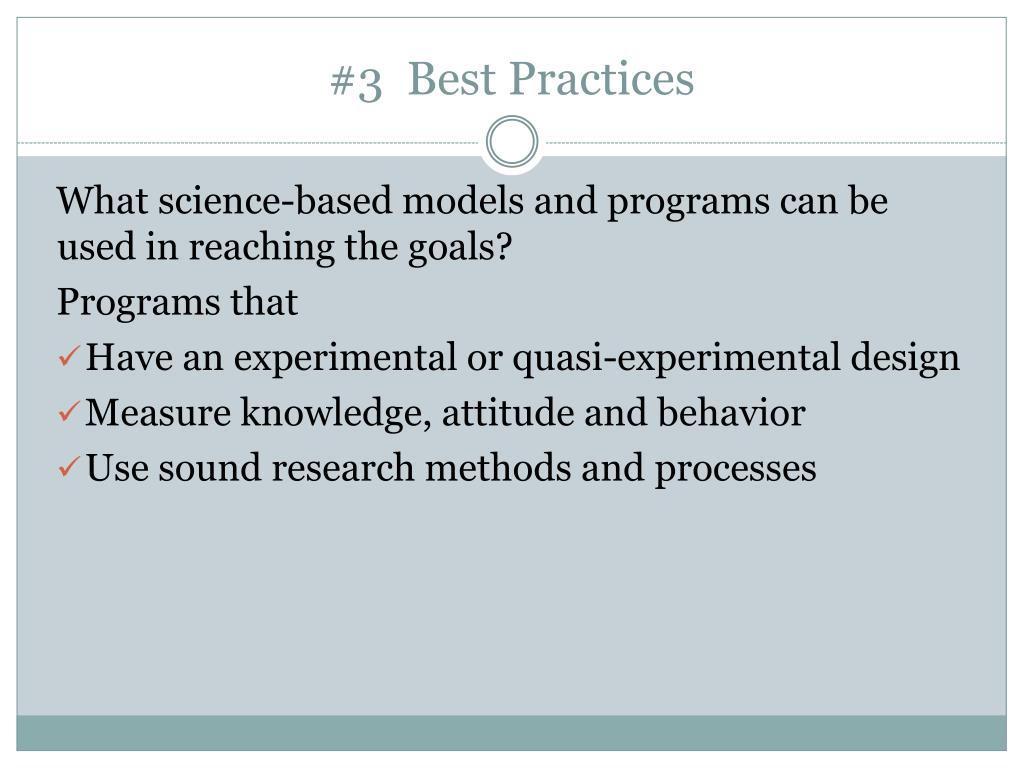 #3  Best Practices

What science-based models and programs can be used in reaching the goals?

Programs that

✓ Have an experimental or quasi-experimental design

✓ Measure knowledge, attitude and behavior

✓ Use sound research methods and processes